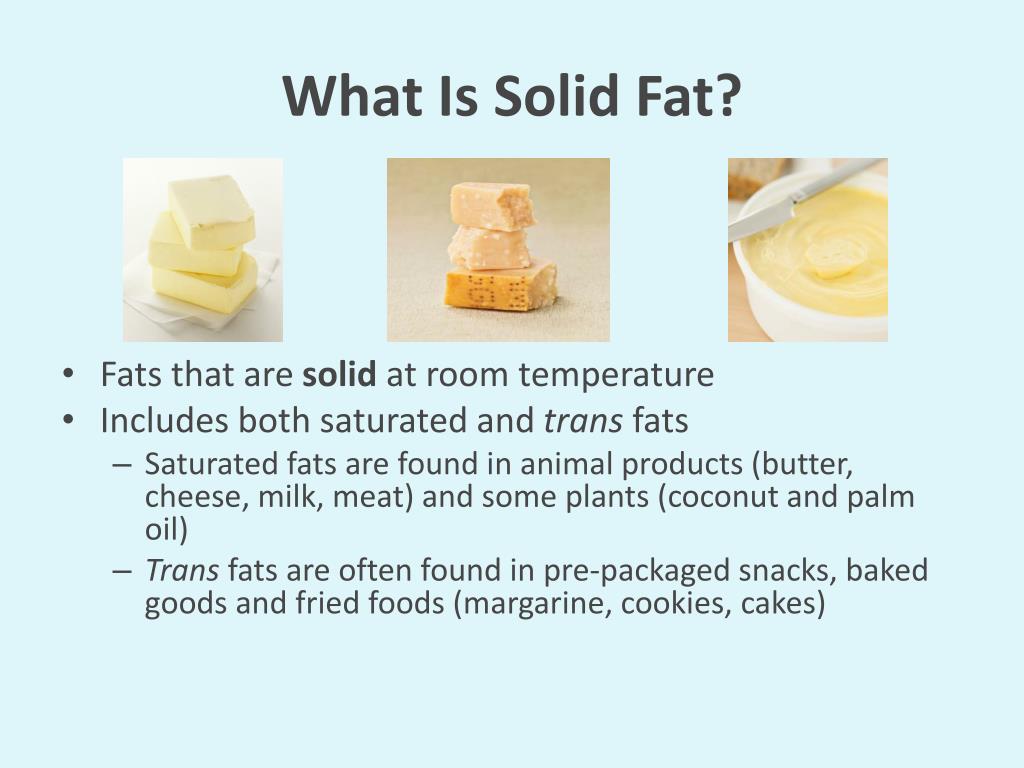 What Is Solid Fat?

• Fats that are solid at room temperature
• Includes both saturated and trans fats
– Saturated fats are found in animal products (butter, cheese, milk, meat) and some plants (coconut and palm oil)
– Trans fats are often found in pre-packaged snacks, baked goods and fried foods (margarine, cookies, cakes)